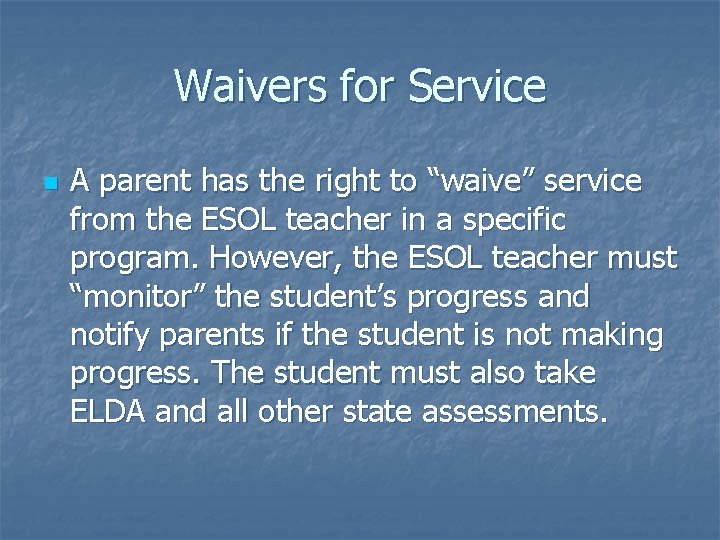 Waivers for Service

A parent has the right to “waive” service from the ESOL teacher in a specific program. However, the ESOL teacher must “monitor” the student’s progress and notify parents if the student is not making progress. The student must also take ELDA and all other state assessments.